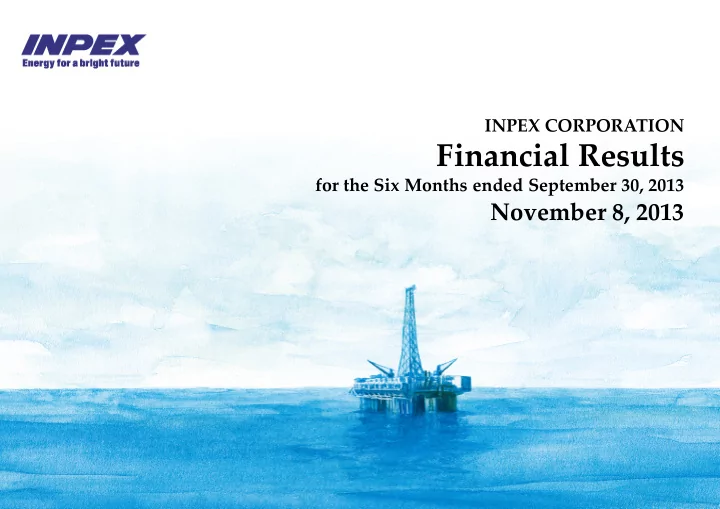 INPEX
Energy for a bright future

INPEX CORPORATION
Financial Results
for the Six Months ended September 30, 2013
November 8, 2013